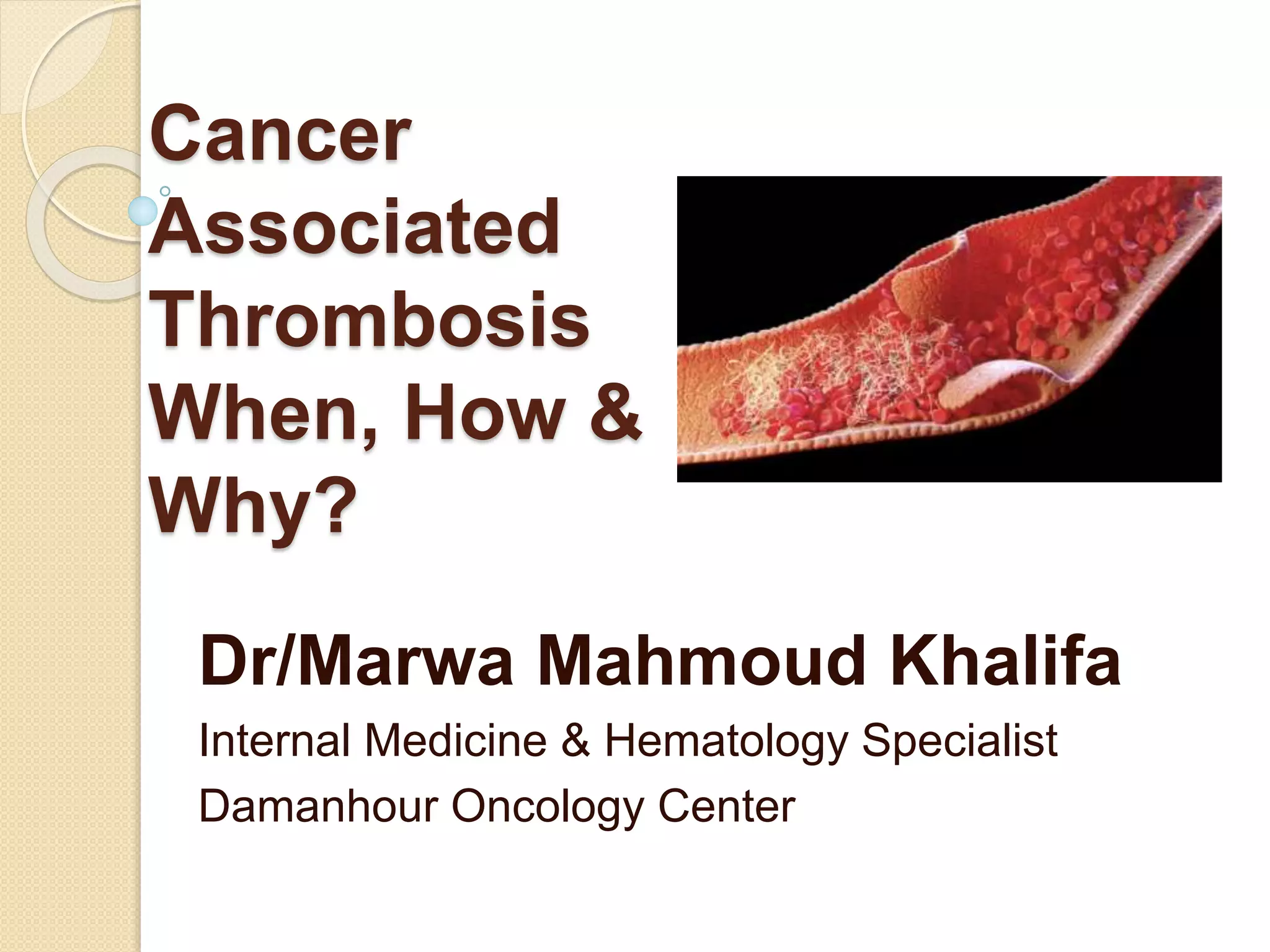 Cancer Associated Thrombosis When, How & Why?

Dr/Marwa Mahmoud Khalifa

Internal Medicine & Hematology Specialist

Damanhour Oncology Center